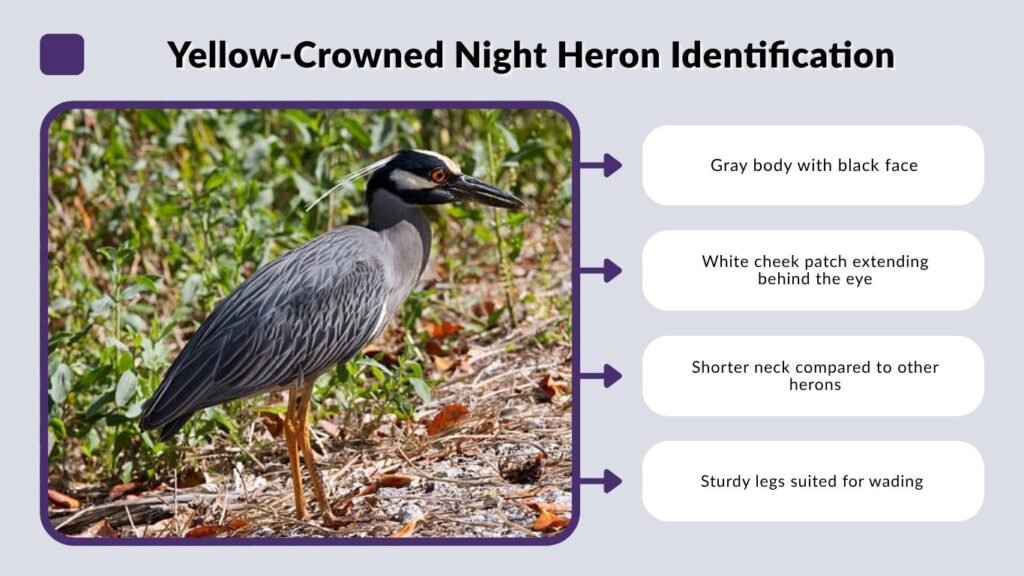 Yellow-Crowned Night Heron Identification

Gray body with black face

White cheek patch extending behind the eye

Shorter neck compared to other herons

Sturdy legs suited for wading